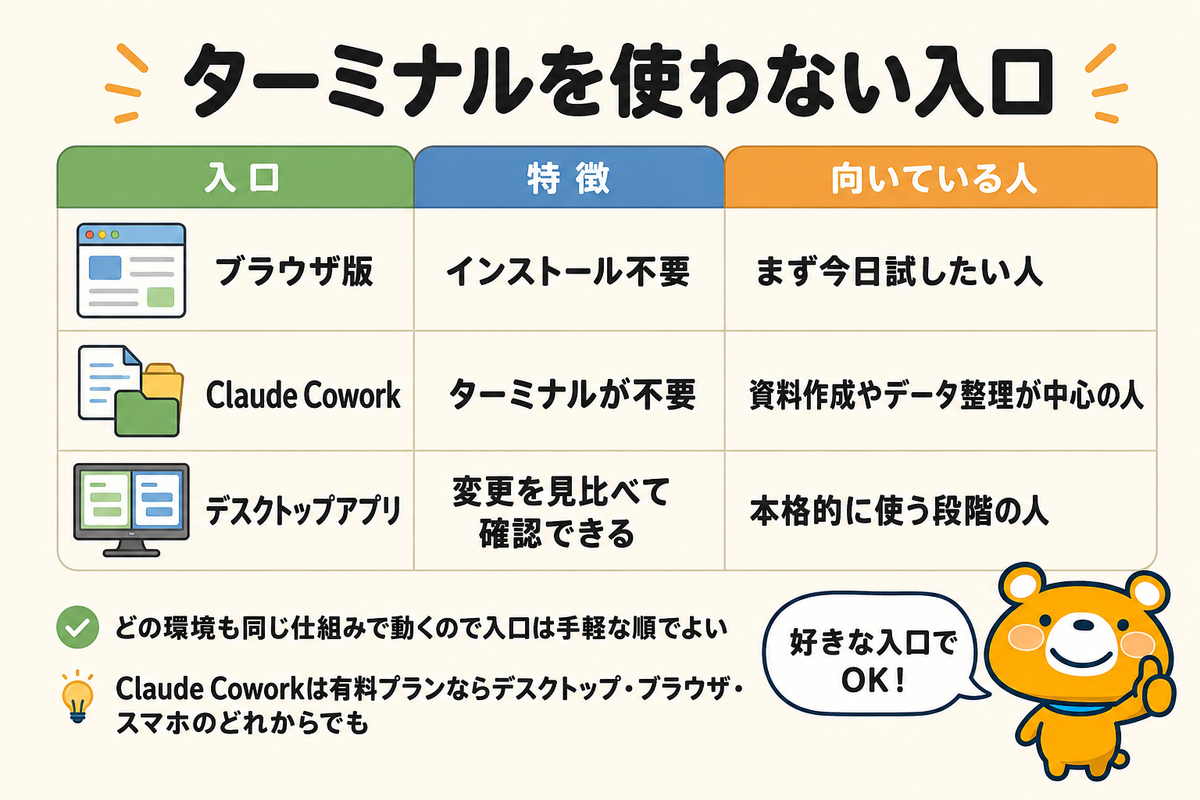 ターミナルを使わない入口

| 入口 | 特徴 | 向いている人 |
|---|---|---|
| ブラウザ版 | インストール不要 | まず今日試したい人 |
| Claude Cowork | ターミナルが不要 | 資料作成やデータ整理が中心の人 |
| デスクトップアプリ | 変更を見比べて確認できる | 本格的に使う段階の人 |

どの環境も同じ仕組みで動くので入口は手軽な順でよい

Claude Coworkは有料プランならデスクトップ・ブラウザ・スマホのどれからでも

好きな入口でOK！